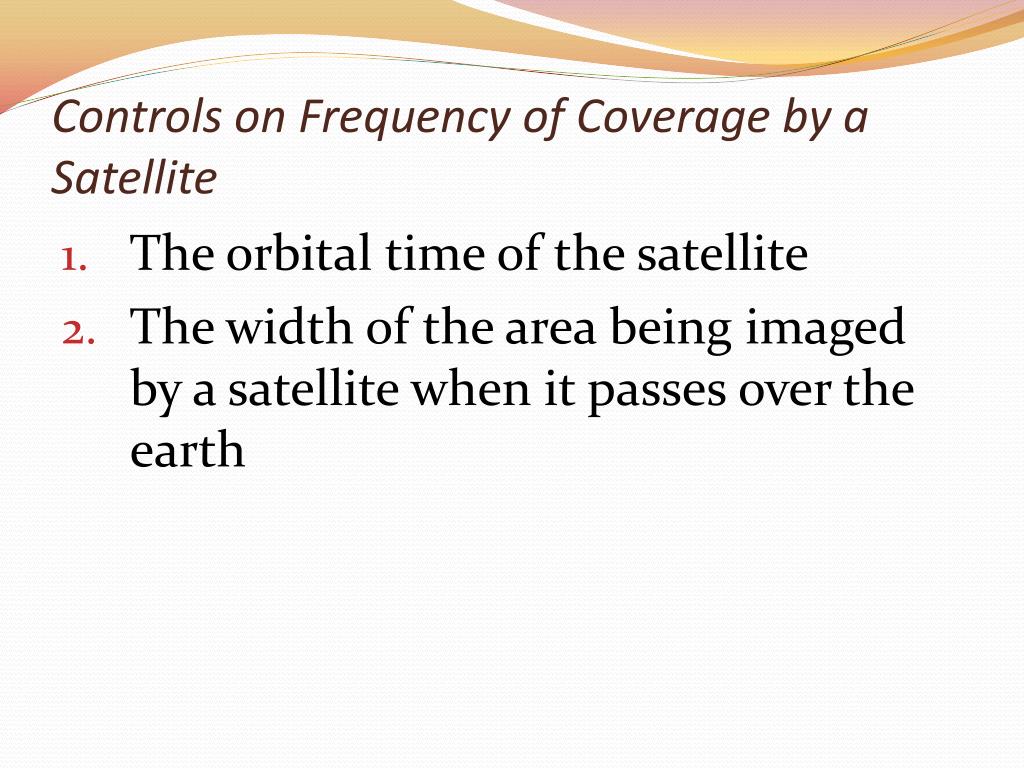 Controls on Frequency of Coverage by a Satellite

1. The orbital time of the satellite
2. The width of the area being imaged by a satellite when it passes over the earth